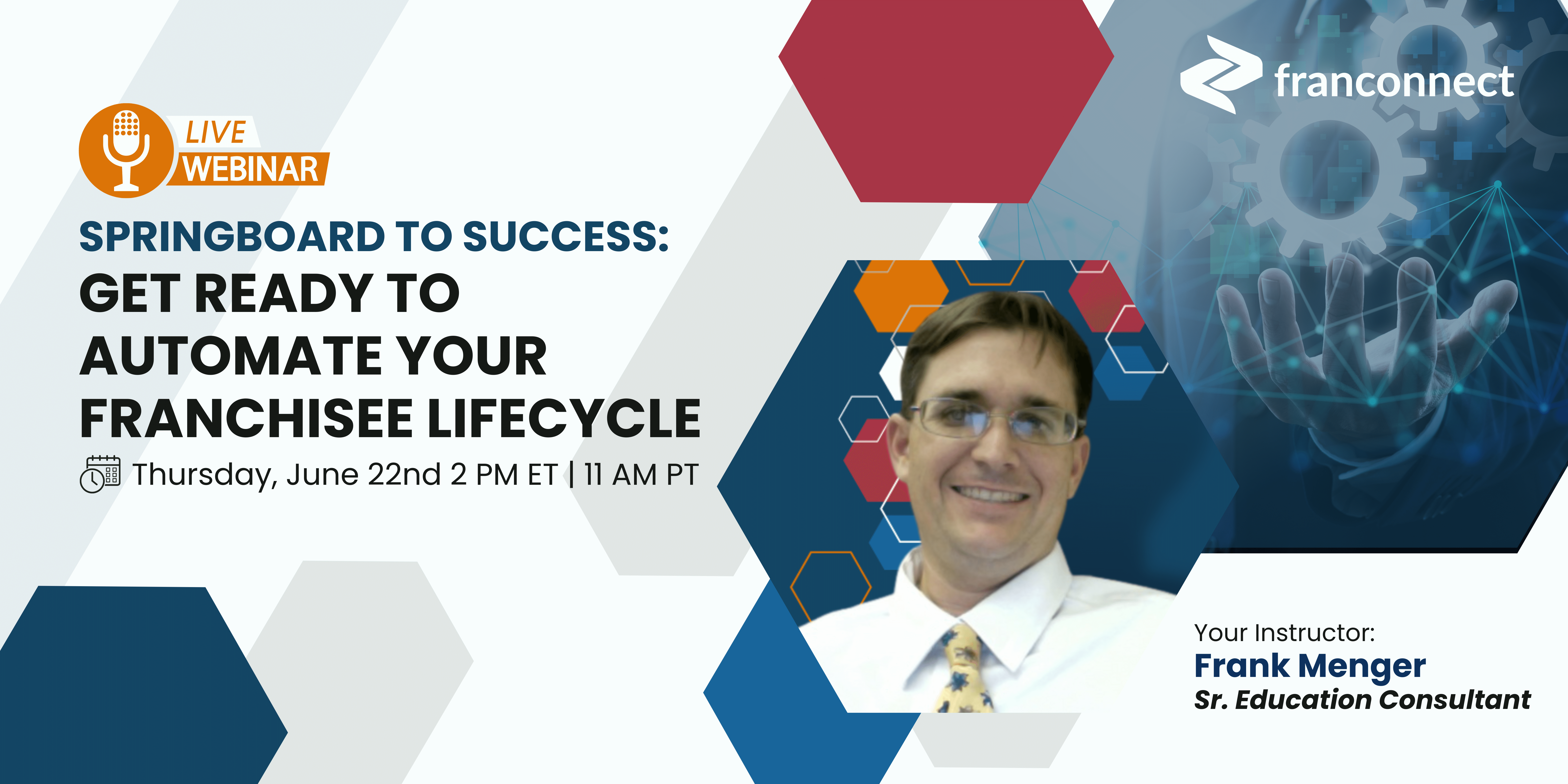 LIVE WEBINAR

SPRINGBOARD TO SUCCESS:
GET READY TO AUTOMATE YOUR FRANCHISEE LIFECYCLE

Thursday, June 22nd 2 PM ET | 11 AM PT

franconnect

Your Instructor:
Frank Menger
Sr. Education Consultant